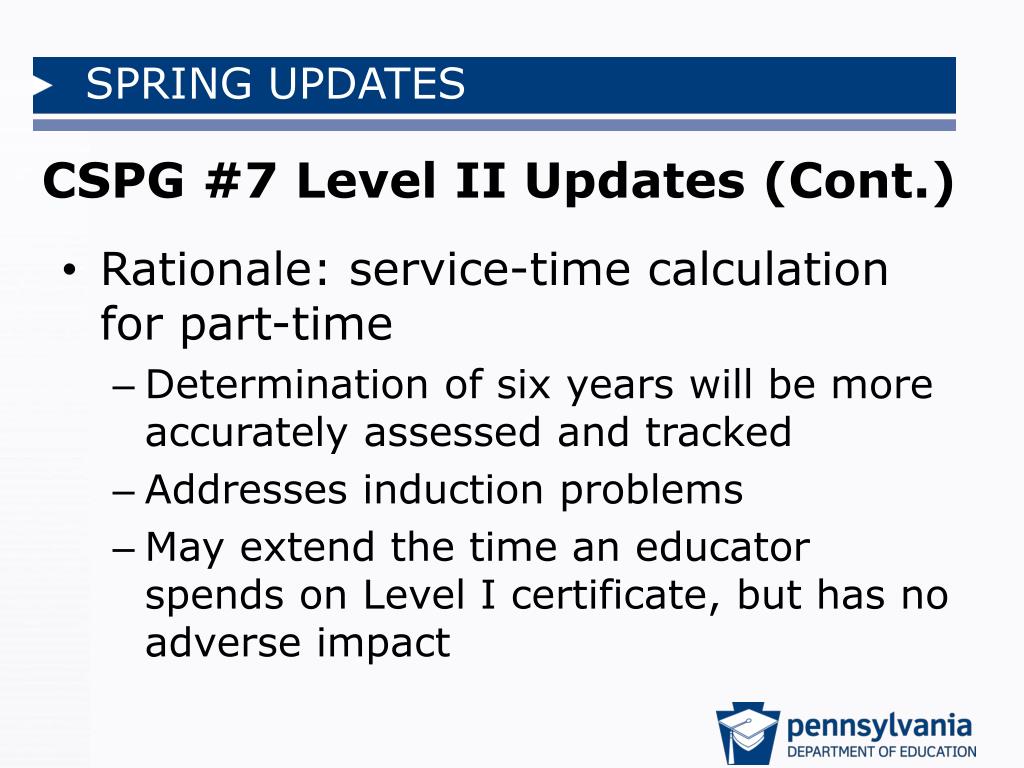 SPRING UPDATES

CSPG #7 Level II Updates (Cont.)

• Rationale: service-time calculation for part-time
– Determination of six years will be more accurately assessed and tracked
– Addresses induction problems
– May extend the time an educator spends on Level I certificate, but has no adverse impact

pennsylvania
DEPARTMENT OF EDUCATION